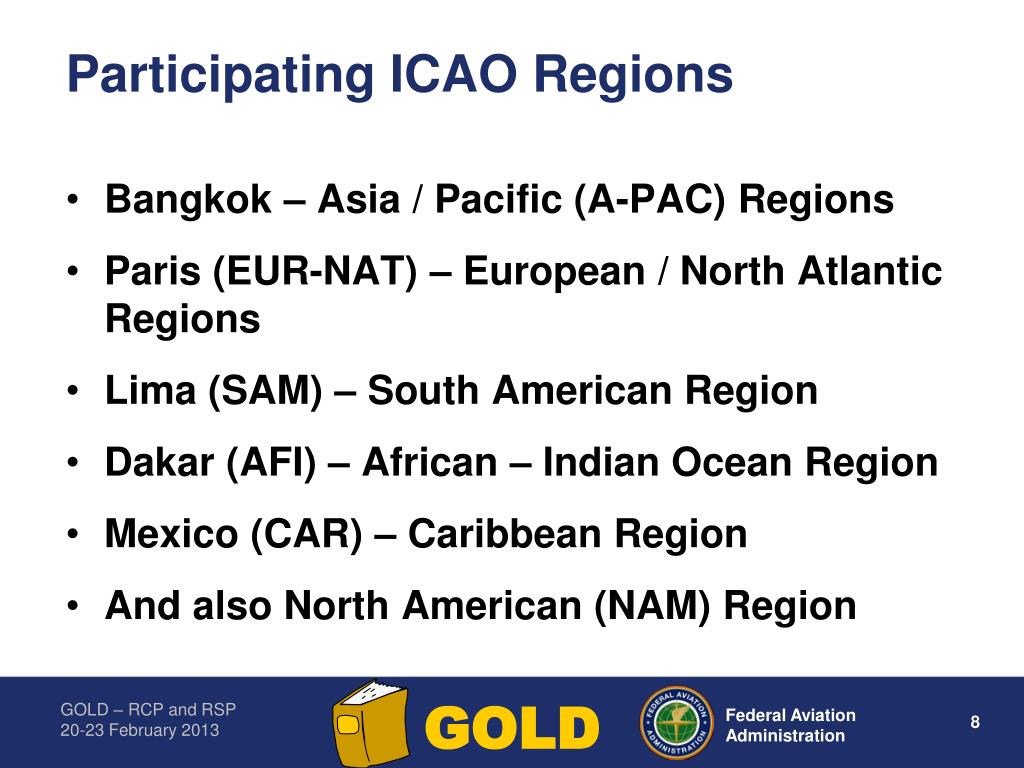 Participating ICAO Regions

• Bangkok – Asia / Pacific (A-PAC) Regions
• Paris (EUR-NAT) – European / North Atlantic Regions
• Lima (SAM) – South American Region
• Dakar (AFI) – African – Indian Ocean Region
• Mexico (CAR) – Caribbean Region
• And also North American (NAM) Region

GOLD – RCP and RSP
20-23 February 2013

GOLD

FEDERAL AVIATION ADMINISTRATION

Federal Aviation Administration

8